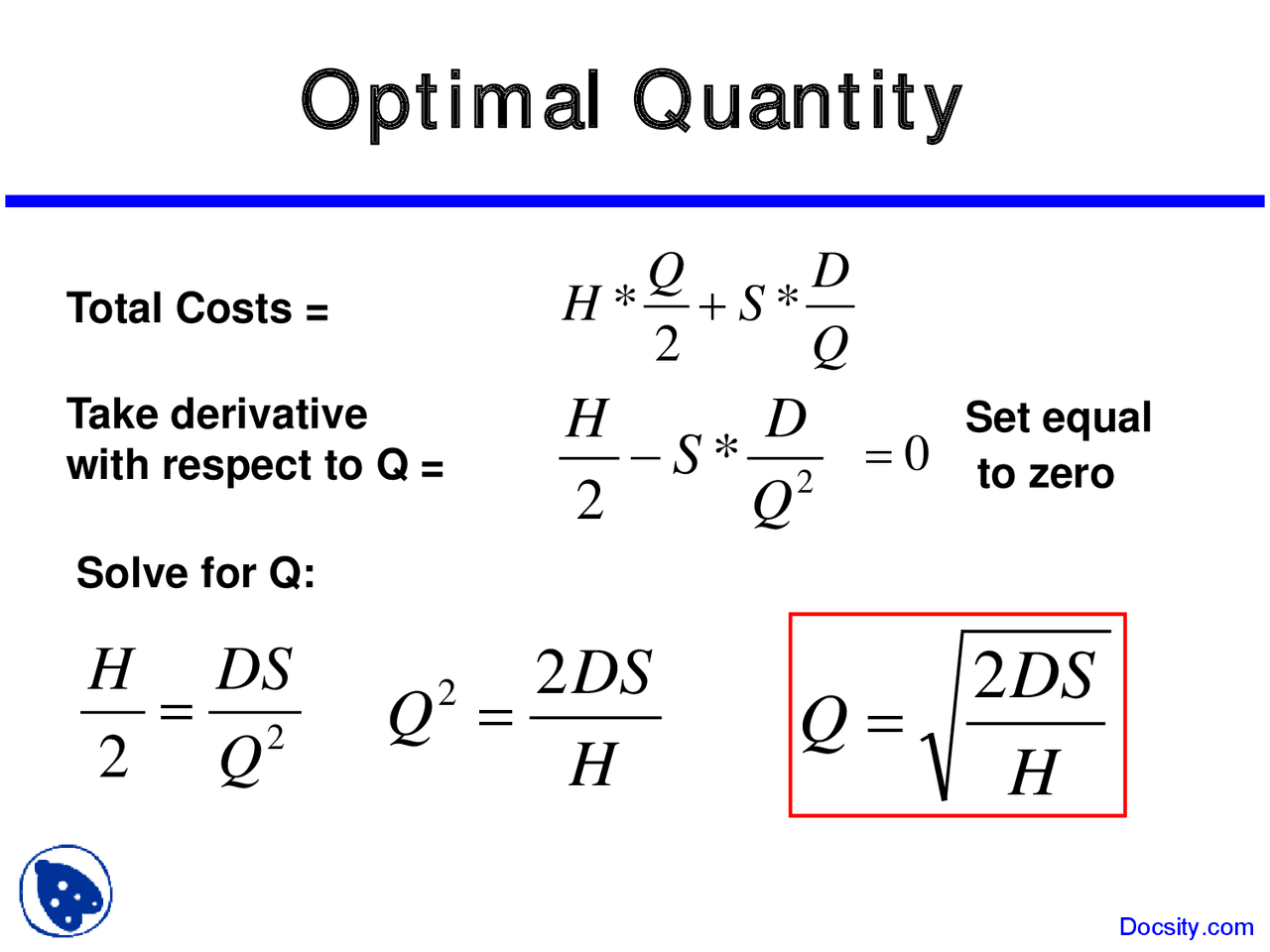 Optimal Quantity

Total Costs = $H * \frac{Q}{2} + S * \frac{D}{Q}$

Take derivative with respect to Q = $\frac{H}{2} - S * \frac{D}{Q^2} = 0$ Set equal to zero

Solve for Q:

$\frac{H}{2} = \frac{DS}{Q^2}$ $Q^2 = \frac{2DS}{H}$ $Q = \sqrt{\frac{2DS}{H}}$

Docsity.com